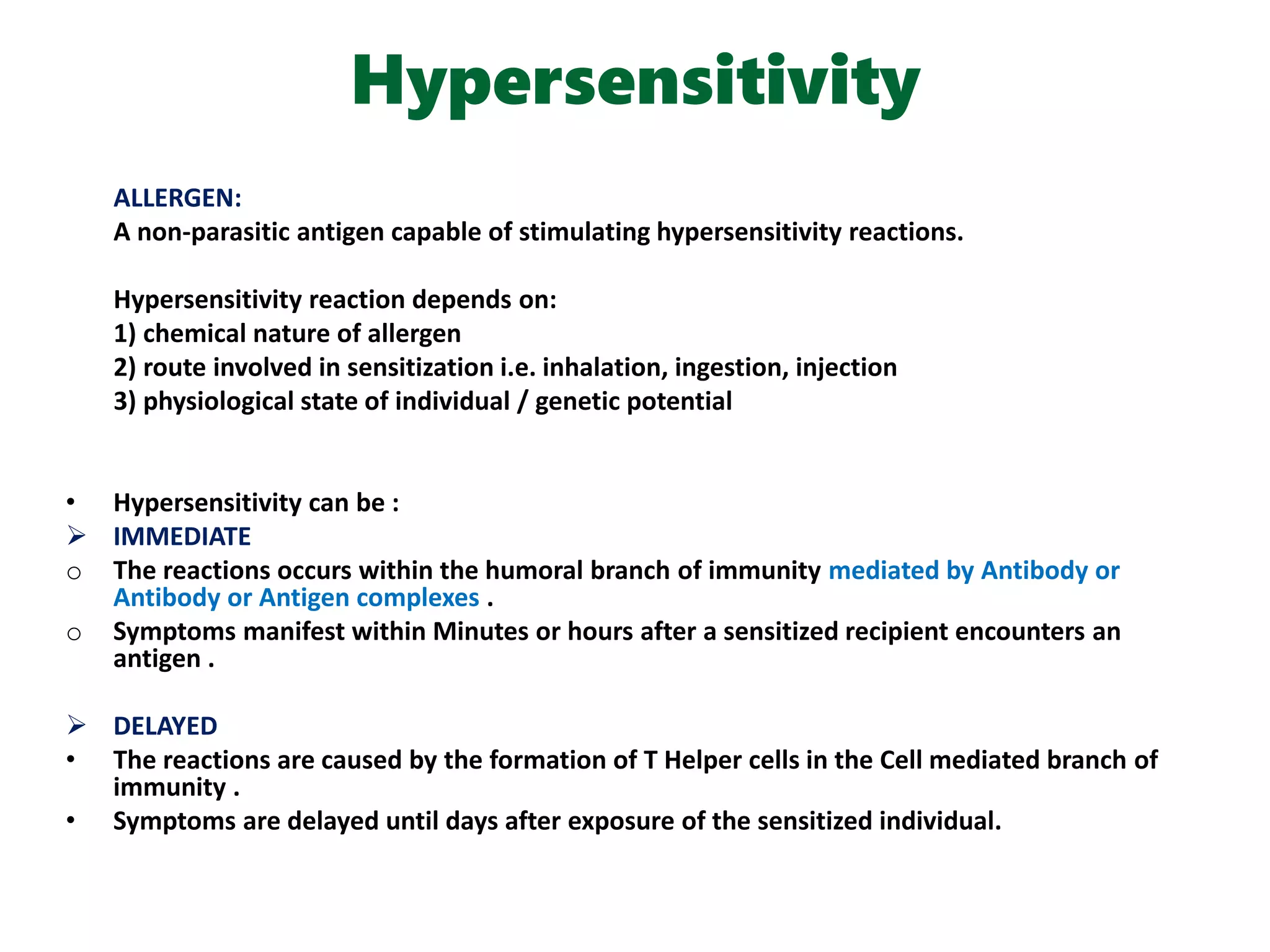 Hypersensitivity

ALLERGEN:
A non-parasitic antigen capable of stimulating hypersensitivity reactions.

Hypersensitivity reaction depends on:
1) chemical nature of allergen
2) route involved in sensitization i.e. inhalation, ingestion, injection
3) physiological state of individual / genetic potential

• Hypersensitivity can be :
➢ IMMEDIATE
○ The reactions occurs within the humoral branch of immunity mediated by Antibody or Antibody or Antigen complexes .
○ Symptoms manifest within Minutes or hours after a sensitized recipient encounters an antigen .

➢ DELAYED
• The reactions are caused by the formation of T Helper cells in the Cell mediated branch of immunity .
• Symptoms are delayed until days after exposure of the sensitized individual.